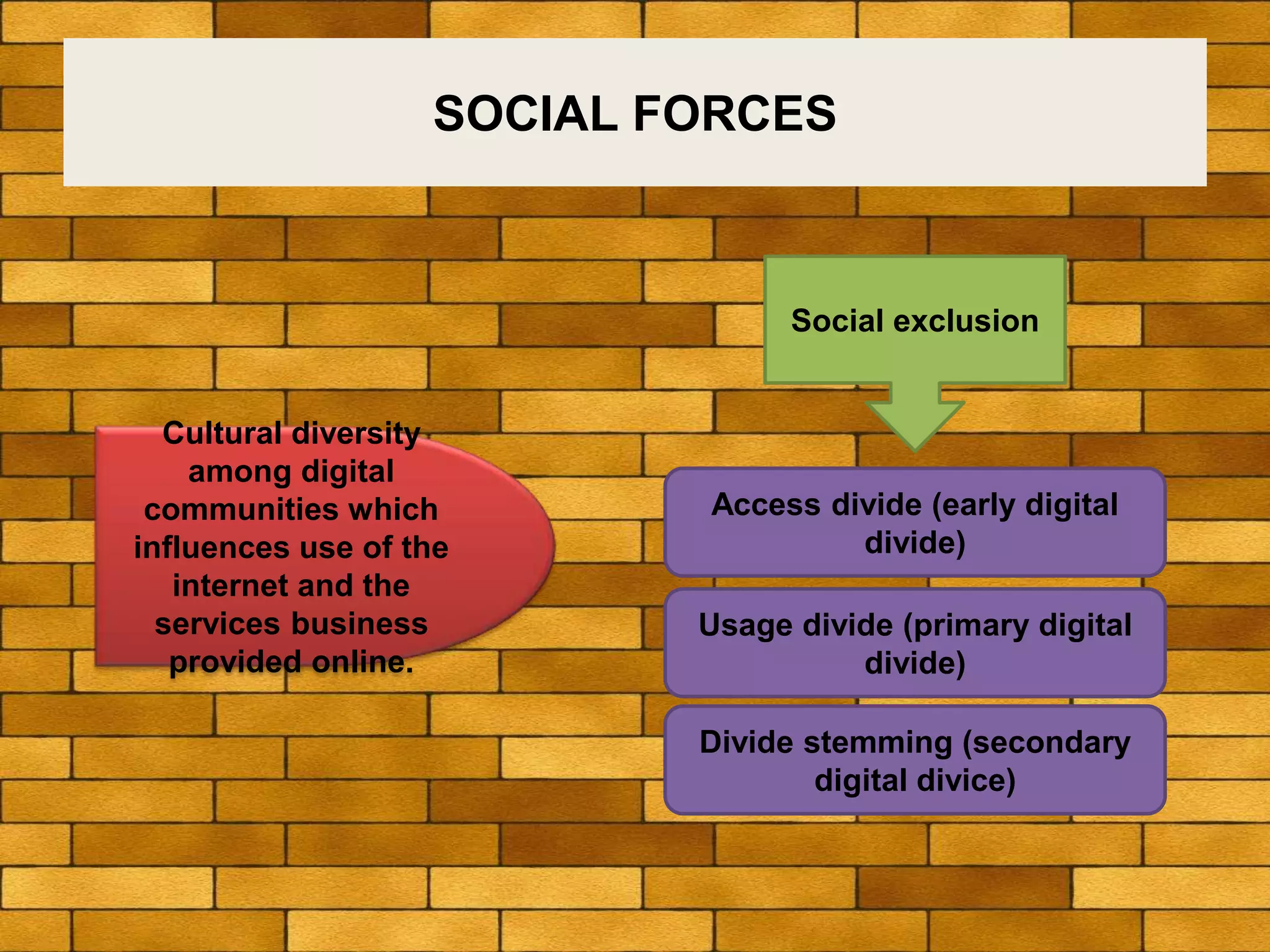 SOCIAL FORCES

Cultural diversity among digital communities which influences use of the internet and the services business provided online.

Social exclusion

Access divide (early digital divide)

Usage divide (primary digital divide)

Divide stemming (secondary digital divice)